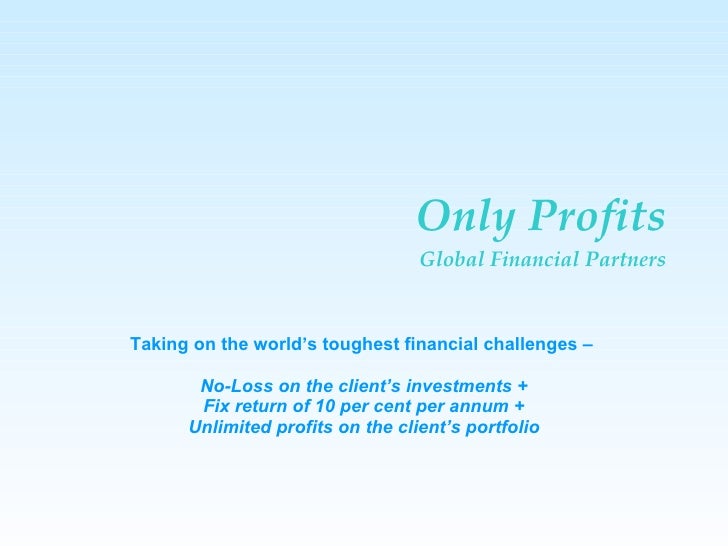 Only Profits
Global Financial Partners

Taking on the world’s toughest financial challenges –

No-Loss on the client’s investments +
Fix return of 10 per cent per annum +
Unlimited profits on the client’s portfolio